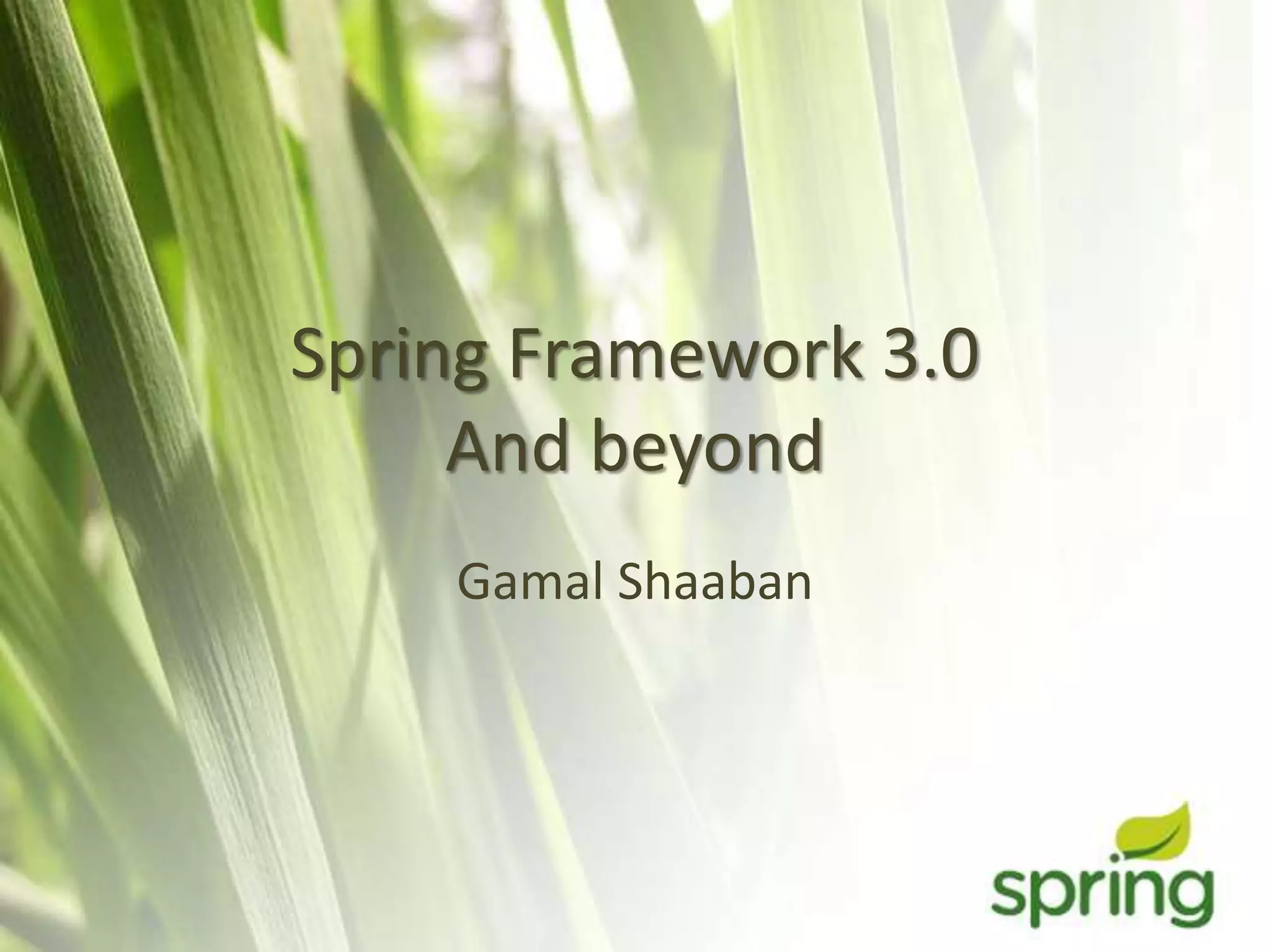 Spring Framework 3.0
And beyond

Gamal Shaaban

spring